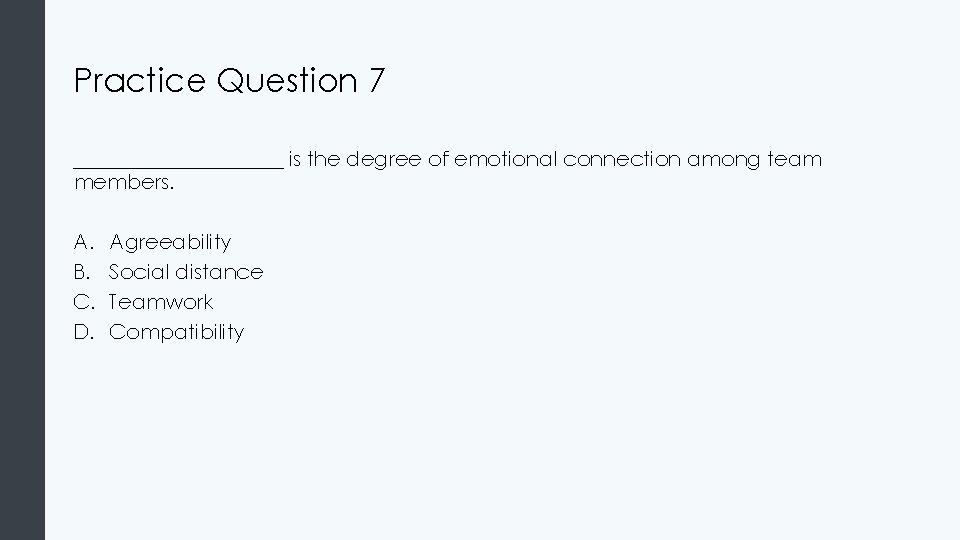 Practice Question 7

____________________ is the degree of emotional connection among team members.

A. Agreeability
B. Social distance
C. Teamwork
D. Compatibility